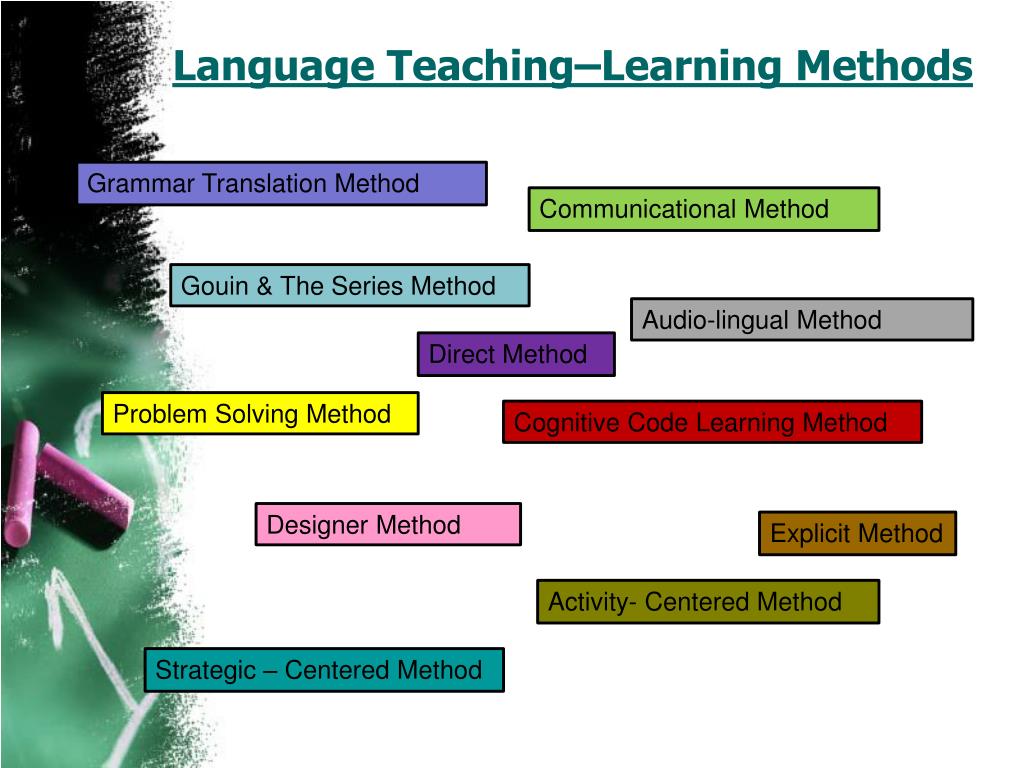 Language Teaching–Learning Methods

Grammar Translation Method

Communicational Method

Gouin & The Series Method

Audio-lingual Method

Direct Method

Problem Solving Method

Cognitive Code Learning Method

Designer Method

Explicit Method

Activity- Centered Method

Strategic – Centered Method